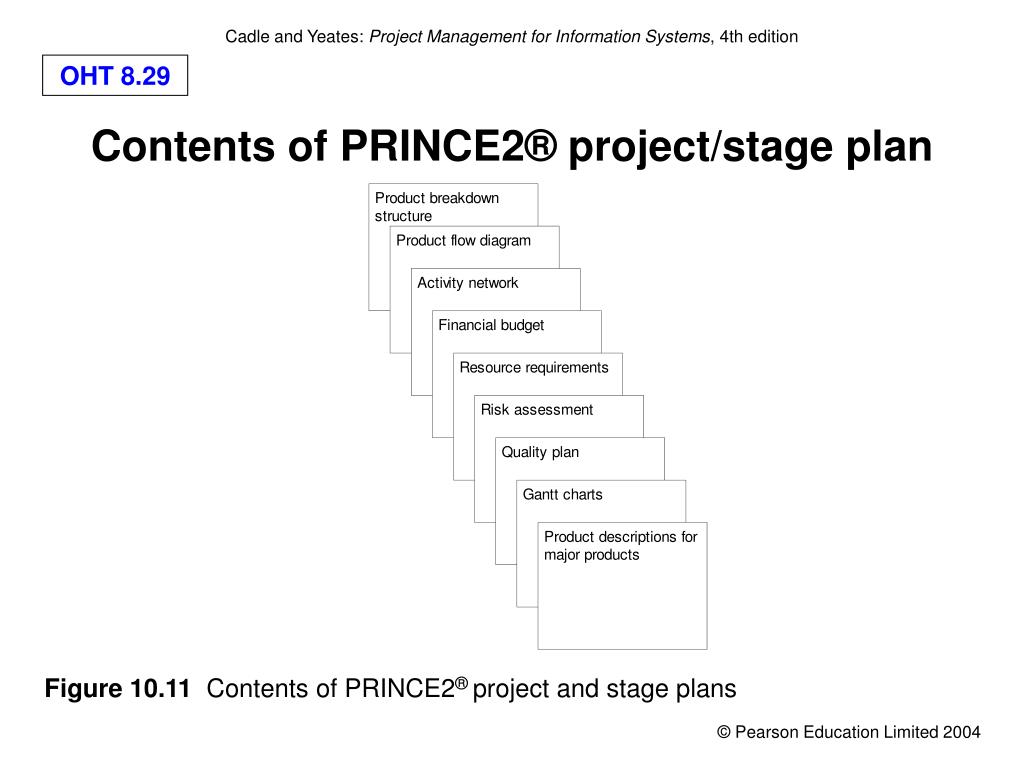 Cadle and Yeates: Project Management for Information Systems, 4th edition

OHT 8.29

Contents of PRINCE2® project/stage plan

Product breakdown structure

Product flow diagram

Activity network

Financial budget

Resource requirements

Risk assessment

Quality plan

Gantt charts

Product descriptions for major products

Figure 10.11 Contents of PRINCE2® project and stage plans

© Pearson Education Limited 2004